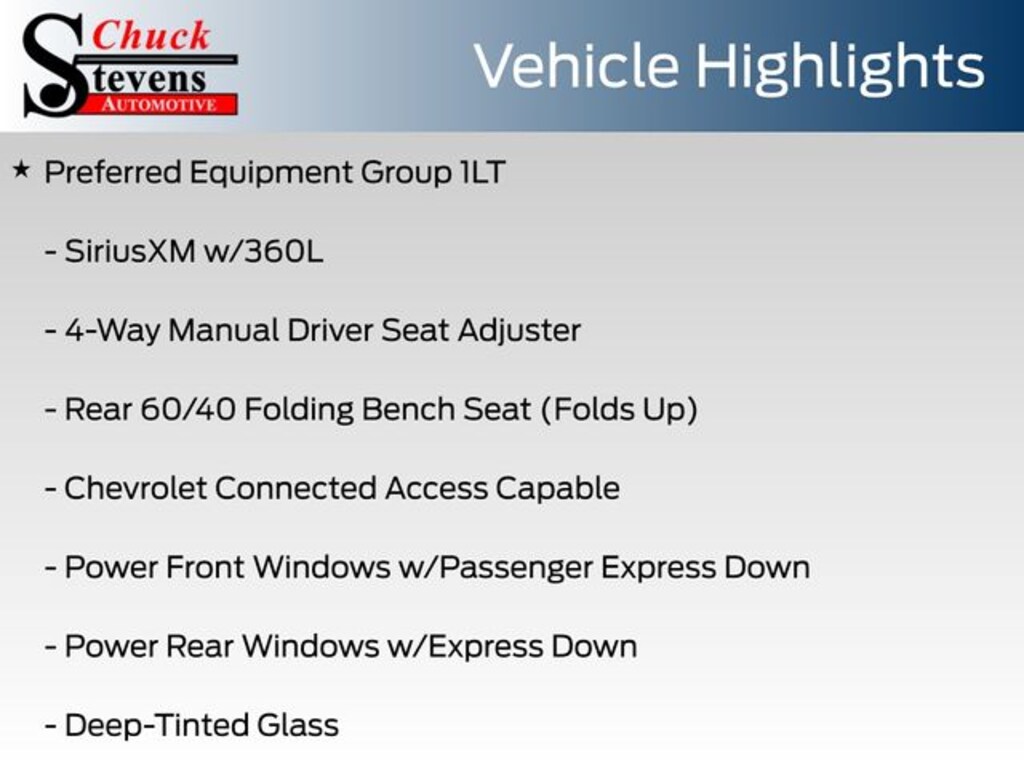 Chuck
Stevens
AUTOMOTIVE

Vehicle Highlights

★ Preferred Equipment Group 1LT

- SiriusXM w/360L

- 4-Way Manual Driver Seat Adjuster

- Rear 60/40 Folding Bench Seat (Folds Up)

- Chevrolet Connected Access Capable

- Power Front Windows w/Passenger Express Down

- Power Rear Windows w/Express Down

- Deep-Tinted Glass